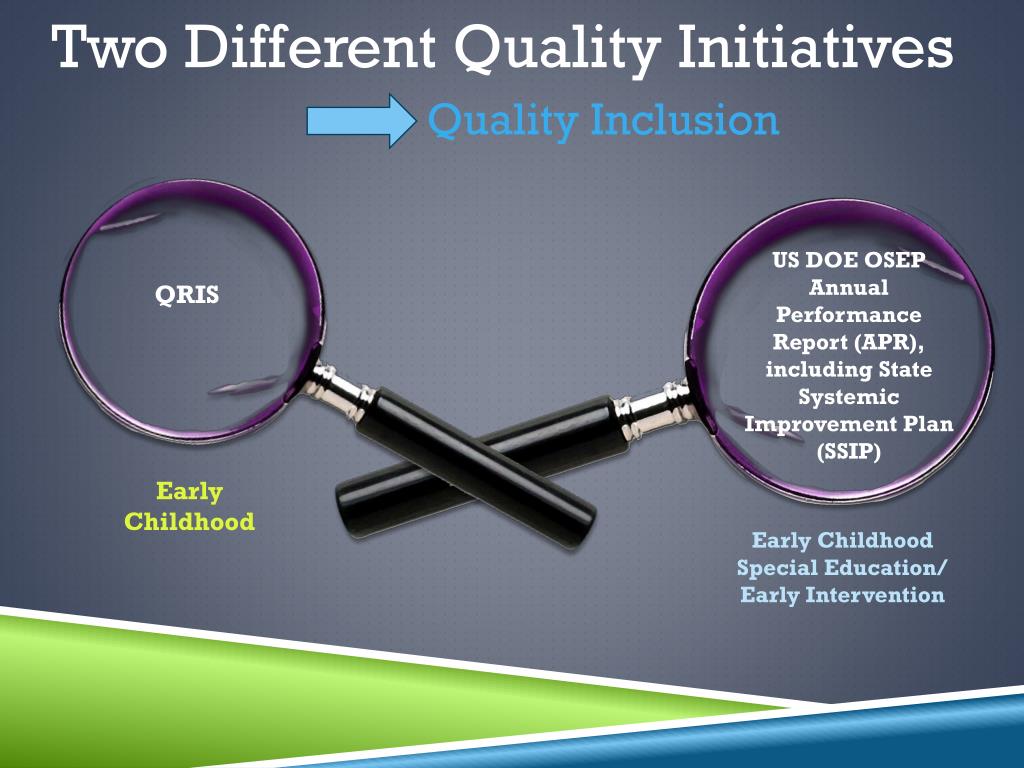 Two Different Quality Initiatives

Quality Inclusion

QRIS

Early Childhood

US DOE OSEP Annual Performance Report (APR), including State Systemic Improvement Plan (SSIP)

Early Childhood Special Education/ Early Intervention